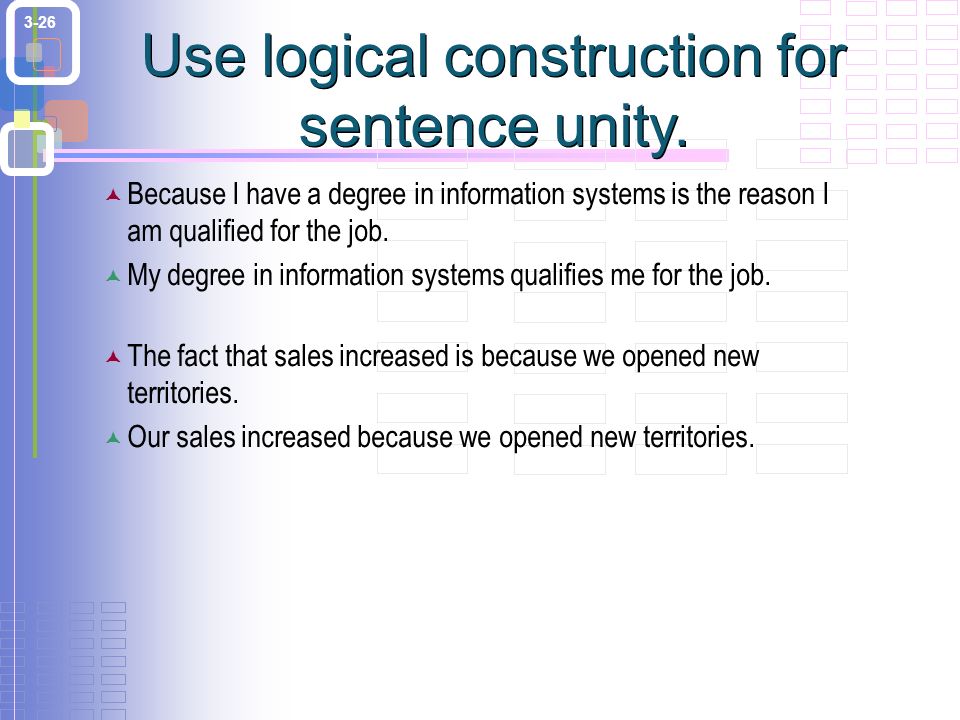 3-26

Use logical construction for sentence unity.

Because I have a degree in information systems is the reason I am qualified for the job.

My degree in information systems qualifies me for the job.

The fact that sales increased is because we opened new territories.

Our sales increased because we opened new territories.